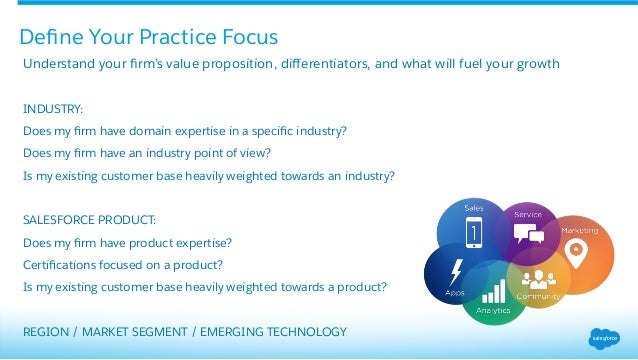 Define Your Practice Focus

Understand your firm's value proposition, differentiators, and what will fuel your growth

INDUSTRY:
Does my firm have domain expertise in a specific industry?
Does my firm have an industry point of view?
Is my existing customer base heavily weighted towards an industry?

SALESFORCE PRODUCT:
Does my firm have product expertise?
Certifications focused on a product?
Is my existing customer base heavily weighted towards a product?

Sales
Service
Marketing
Apps
Analytics
Community

REGION / MARKET SEGMENT / EMERGING TECHNOLOGY

salesforce